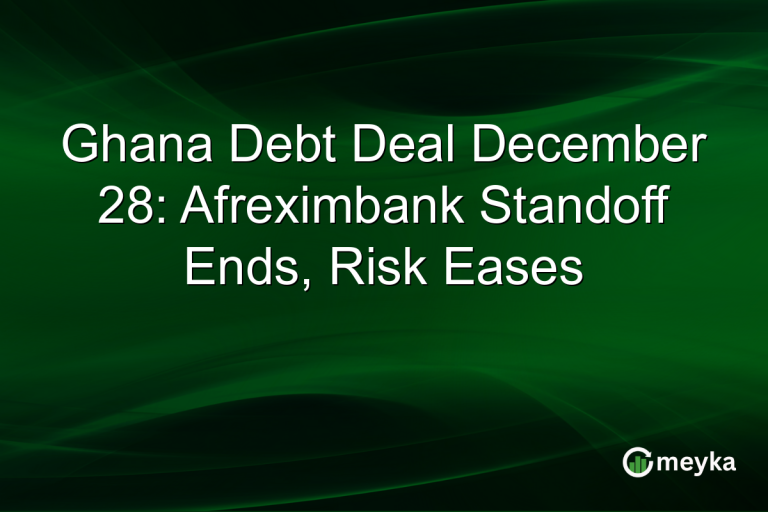 Ghana Debt Deal December 28: Afreximbank Standoff Ends, Risk Eases

meyka